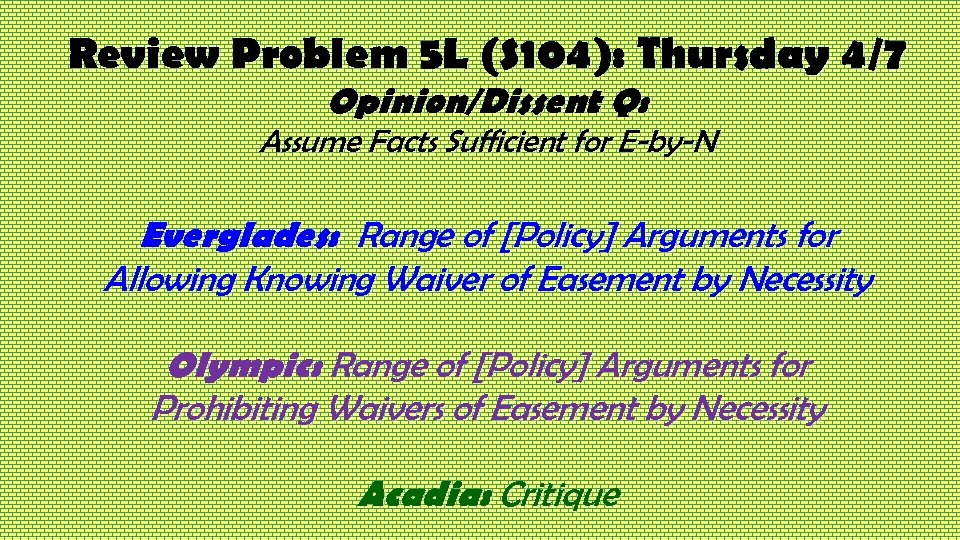 Review Problem 5L (S104): Thursday 4/7
Opinion/Dissent Q:
Assume Facts Sufficient for E-by-N

Everglades: Range of [Policy] Arguments for Allowing Knowing Waiver of Easement by Necessity

Olympic: Range of [Policy] Arguments for Prohibiting Waivers of Easement by Necessity

Acadia: Critique